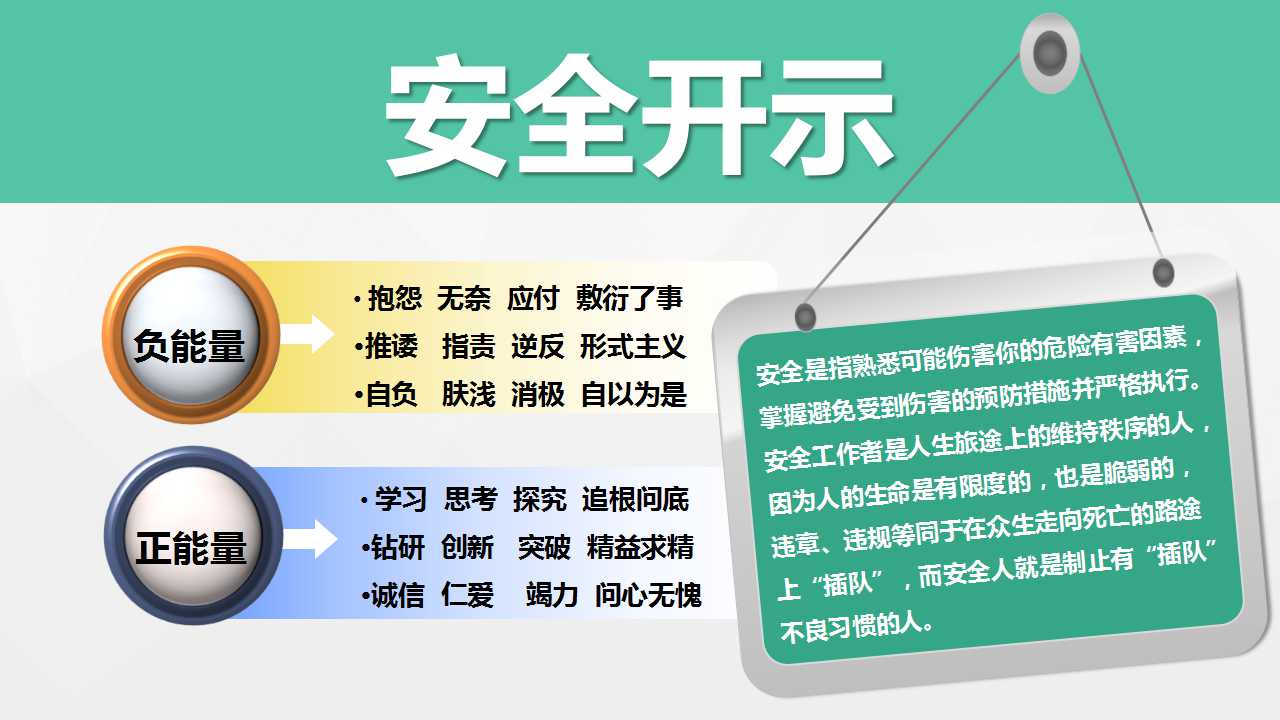 安全开示

负能量

• 抱怨 无奈 应付 敷衍了事
•推诿 指责 逆反 形式主义
•自负 肤浅 消极 自以为是

正能量

• 学习 思考 探究 追根问底
•钻研 创新 突破 精益求精
•诚信 仁爱 竭力 问心无愧

安全是指熟悉可能伤害你的危险有害因素，掌握避免受到伤害的预防措施并严格执行。安全工作者是人生旅途上的维持秩序的人，因为人的生命是有限度的，也是脆弱的，违章、违规等同于在众生走向死亡的路途上“插队”，而安全人就是制止有“插队”不良习惯的人。